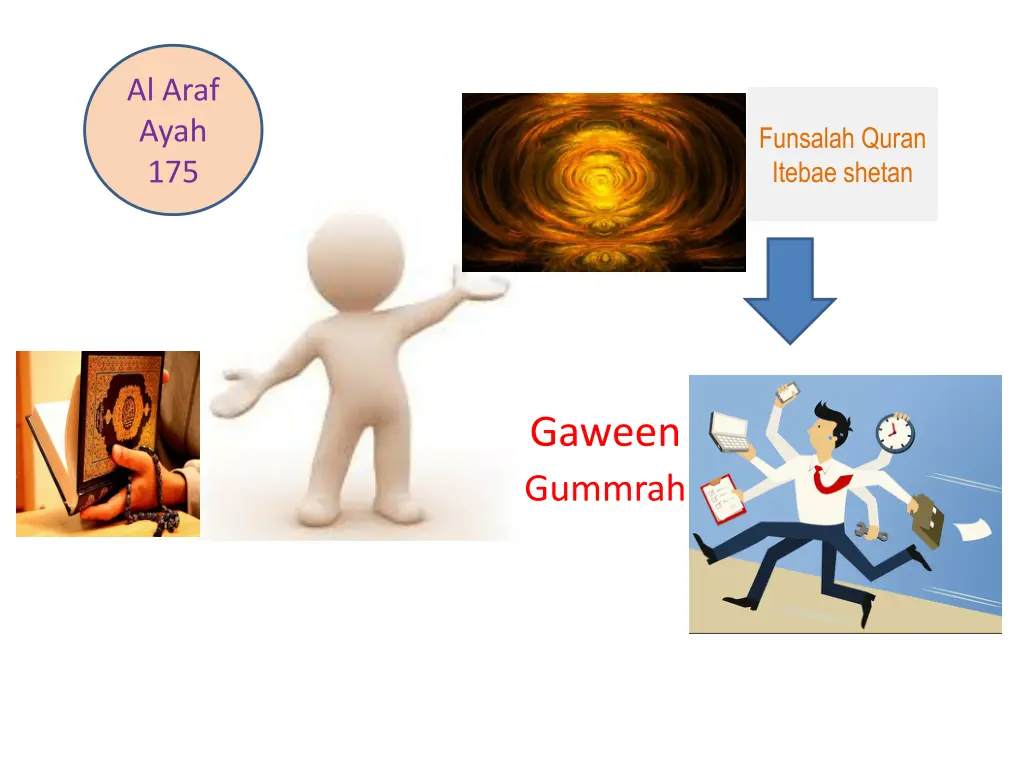 Al Araf
Ayah
175

Funsalah Quran
Itebae shetan

Gaween
Gummrah